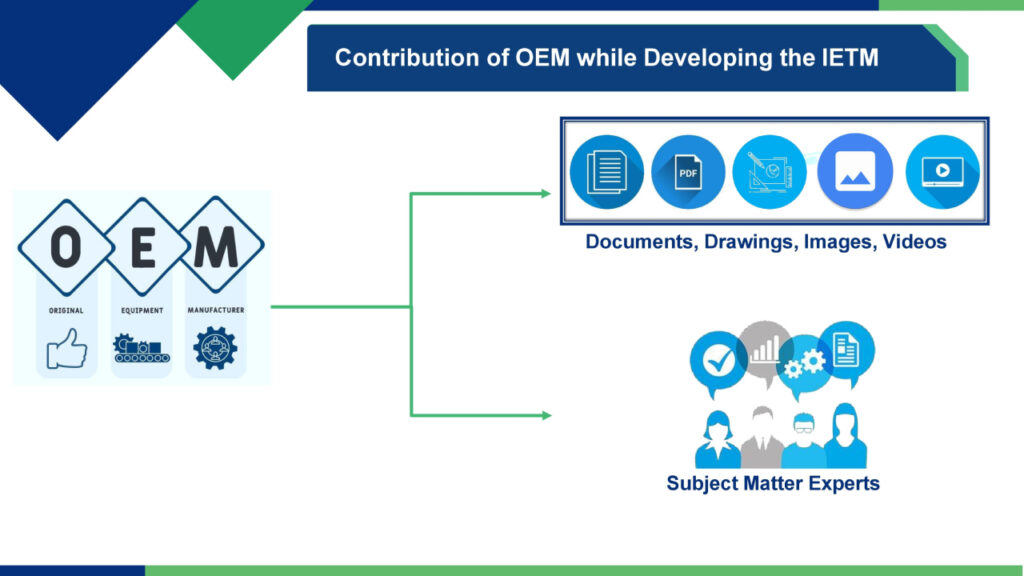 Contribution of OEM while Developing the IETM

O E M

ORIGINAL EQUIPMENT MANUFACTURER

PDF

Documents, Drawings, Images, Videos

Subject Matter Experts